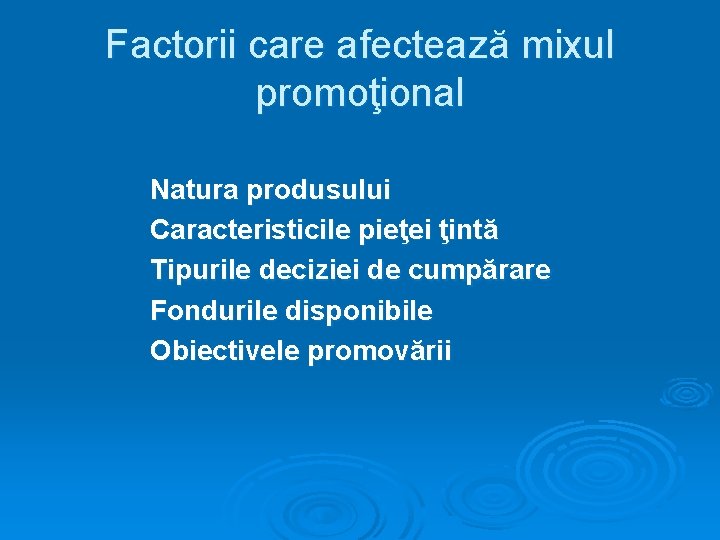 Factorii care afectează mixul promoţional

Natura produsului
Caracteristicile pieţei ţintă
Tipurile deciziei de cumpărare
Fondurile disponibile
Obiectivele promovării